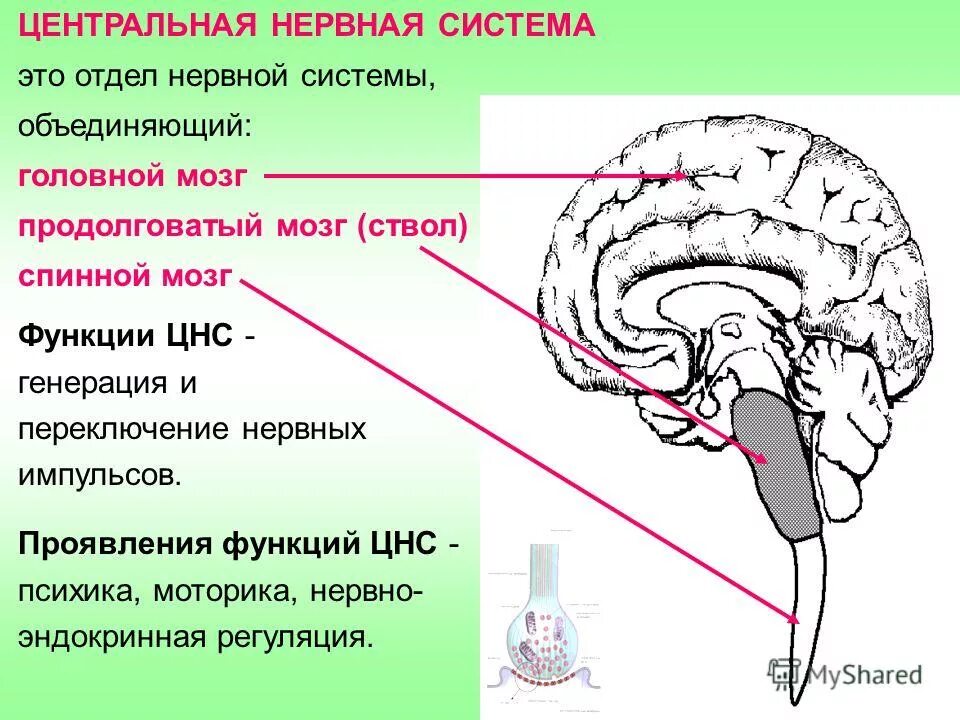 ЦЕНТРАЛЬНАЯ НЕРВНАЯ СИСТЕМА

это отдел нервной системы, объединяющий:

головной мозг

продолговатый мозг (ствол)

спинной мозг

Функции ЦНС - генерация и переключение нервных импульсов.

Проявления функций ЦНС - психика, моторика, нервно-эндокринная регуляция.

MyShared